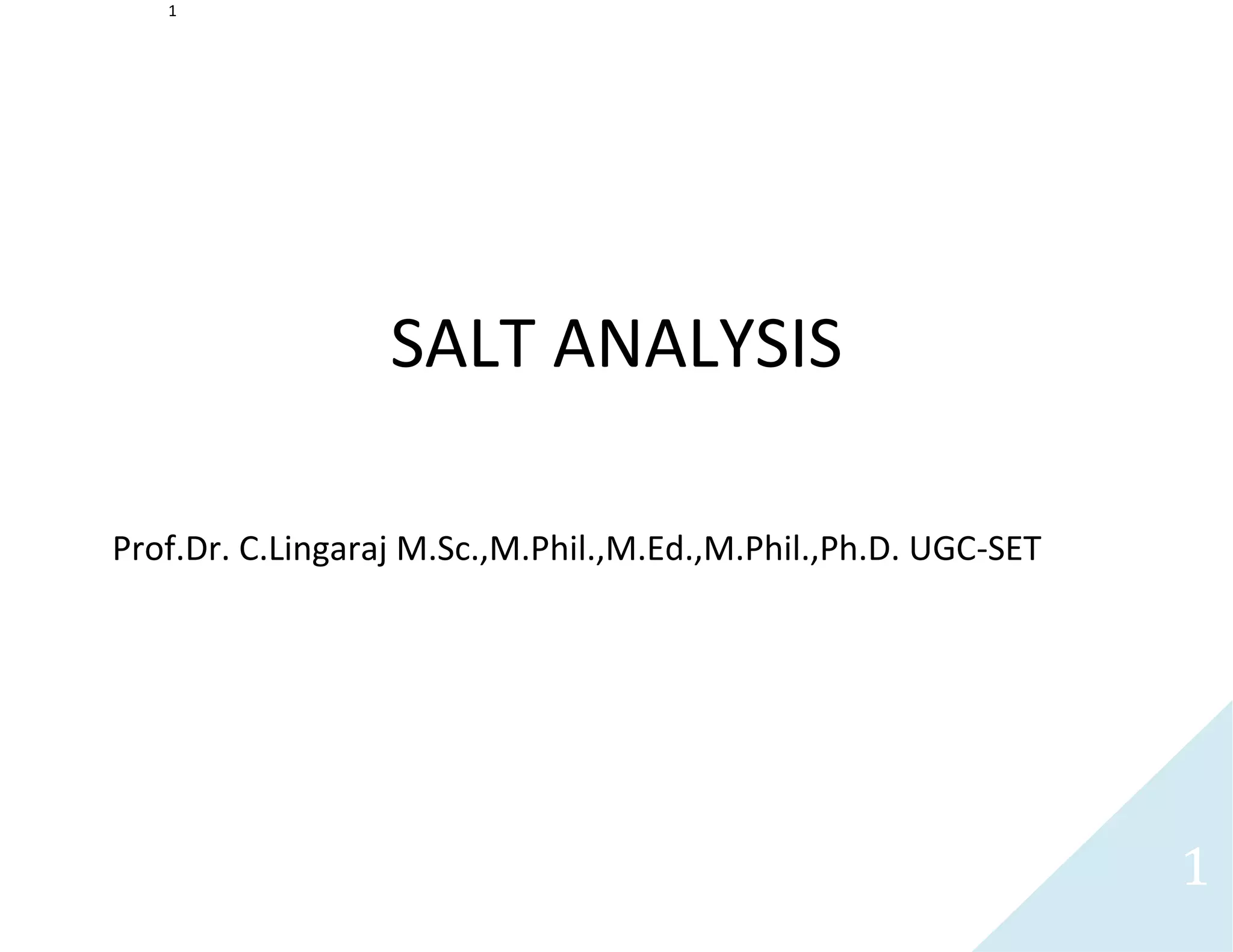 1

SALT ANALYSIS

Prof.Dr. C.Lingaraj M.Sc.,M.Phil.,M.Ed.,M.Phil.,Ph.D. UGC-SET

1